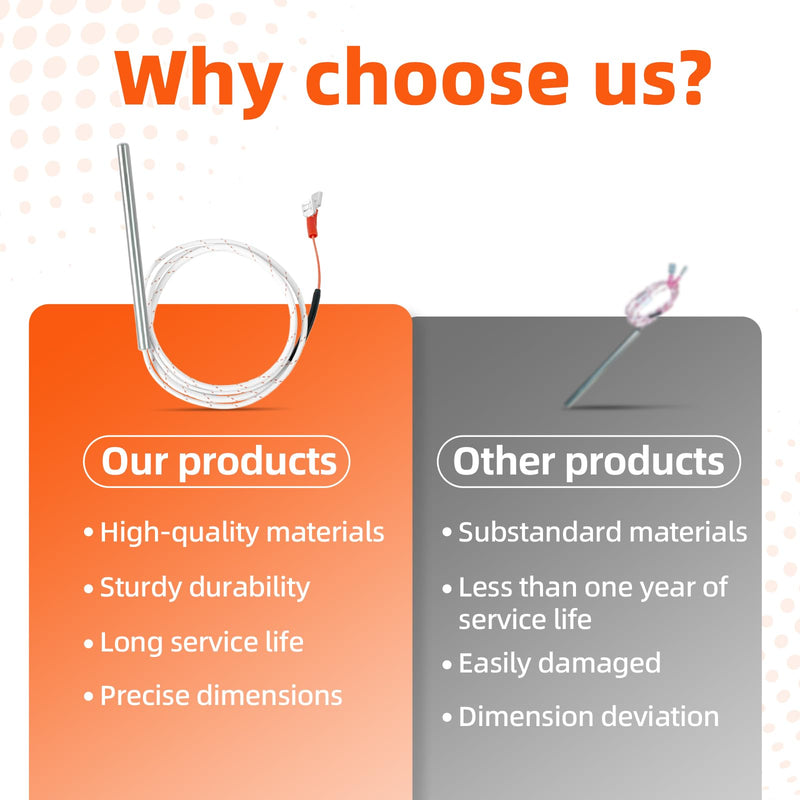 Why choose us?

Our products

• High-quality materials

• Sturdy durability

• Long service life

• Precise dimensions

Other products

• Substandard materials

• Less than one year of service life

• Easily damaged

• Dimension deviation